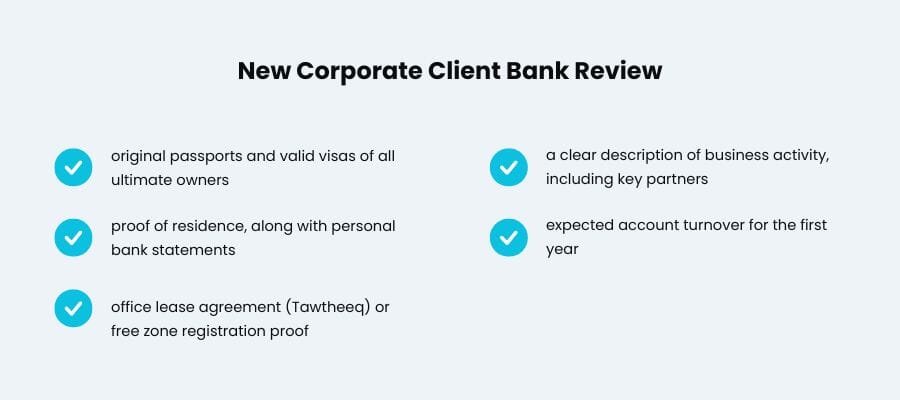 New Corporate Client Bank Review

original passports and valid visas of all ultimate owners

proof of residence, along with personal bank statements

office lease agreement (Tawtheeq) or free zone registration proof

a clear description of business activity, including key partners

expected account turnover for the first year